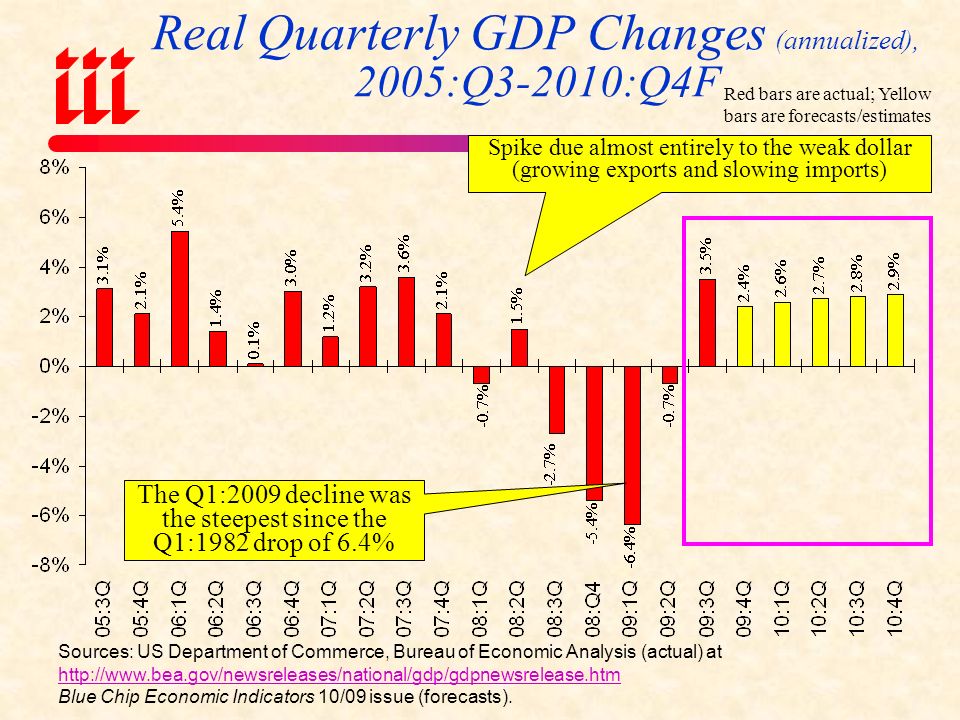 iii

Real Quarterly GDP Changes (annualized), 2005:Q3-2010:Q4F

Red bars are actual; Yellow bars are forecasts/estimates

Spike due almost entirely to the weak dollar (growing exports and slowing imports)

The Q1:2009 decline was the steepest since the Q1:1982 drop of 6.4%

8%
6%
4%
2%
0%
-2%
-4%
-6%
-8%

3.1%
2.1%
5.4%
1.4%
0.1%
3.0%
1.2%
3.2%
3.6%
2.1%
-0.7%
1.5%
-2.7%
-5.4%
-6.4%
-0.7%
3.5%
2.4%
2.6%
2.7%
2.8%
2.9%

05:3Q
05:4Q
06:1Q
06:2Q
06:3Q
06:4Q
07:1Q
07:2Q
07:3Q
07:4Q
08:1Q
08:2Q
08:3Q
08:Q4
09:1Q
09:2Q
09:3Q
09:4Q
10:1Q
10:2Q
10:3Q
10:4Q

Sources: US Department of Commerce, Bureau of Economic Analysis (actual) at http://www.bea.gov/newsreleases/national/gdp/gdpnewsrelease.htm
Blue Chip Economic Indicators 10/09 issue (forecasts).